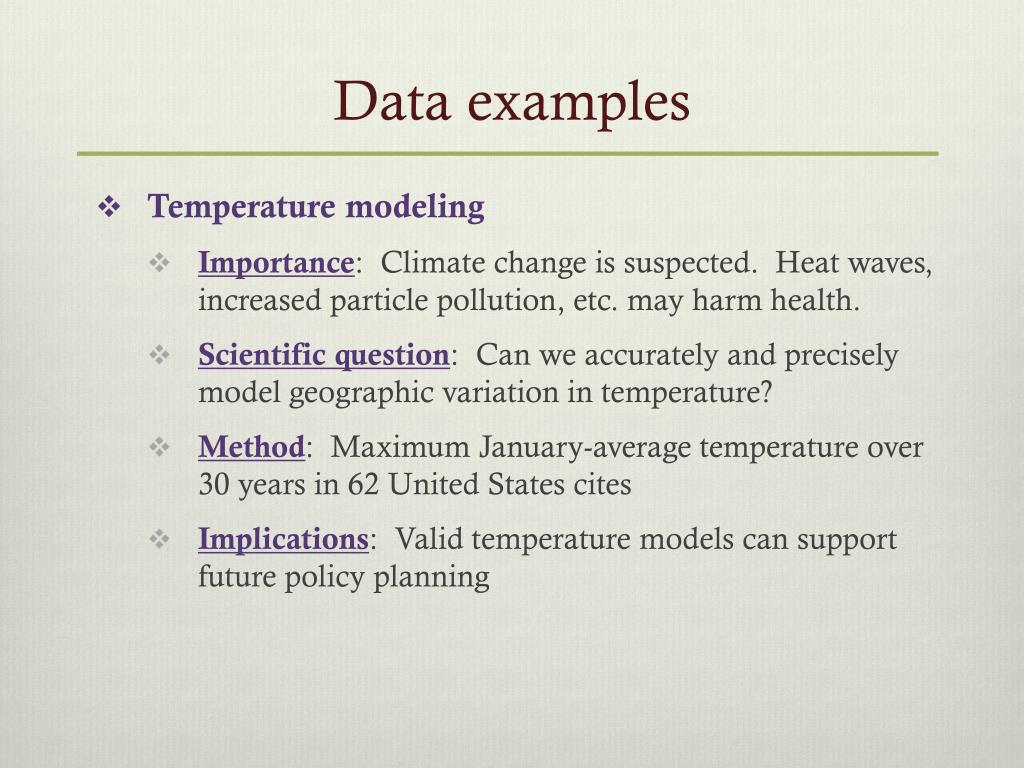 Data examples

❖ Temperature modeling

❖ Importance: Climate change is suspected. Heat waves, increased particle pollution, etc. may harm health.

❖ Scientific question: Can we accurately and precisely model geographic variation in temperature?

❖ Method: Maximum January-average temperature over 30 years in 62 United States cites

❖ Implications: Valid temperature models can support future policy planning